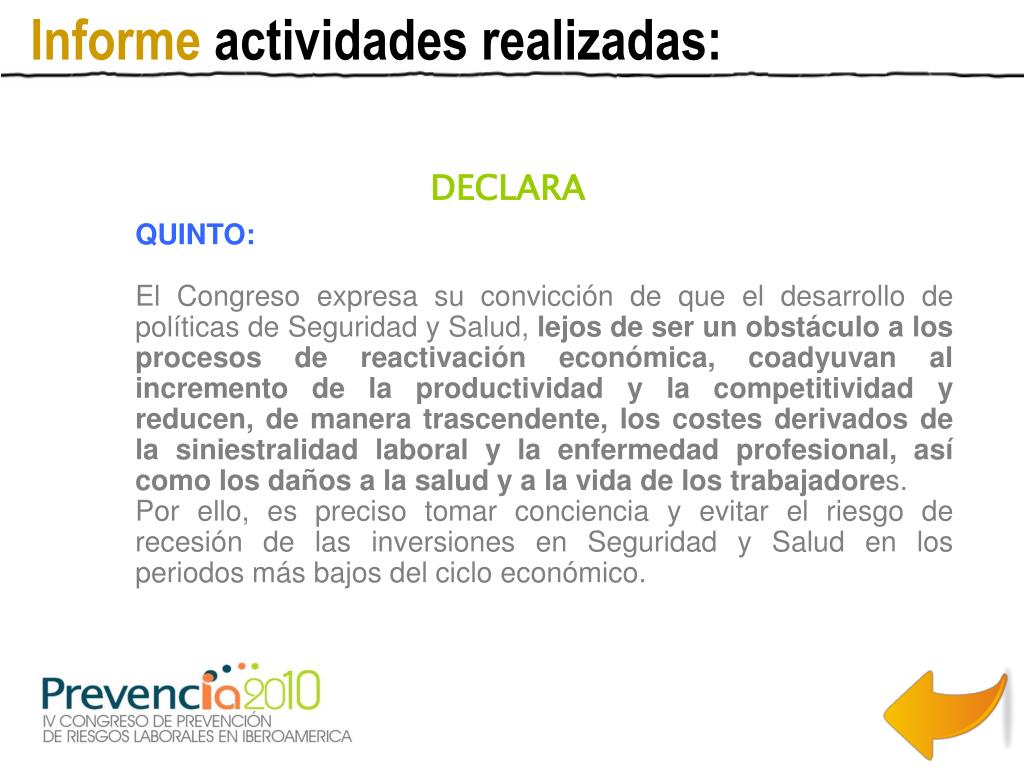 Informe actividades realizadas:

DECLARA

QUINTO:

El Congreso expresa su convicción de que el desarrollo de políticas de Seguridad y Salud, lejos de ser un obstáculo a los procesos de reactivación económica, coadyuvan al incremento de la productividad y la competitividad y reducen, de manera trascendente, los costes derivados de la siniestralidad laboral y la enfermedad profesional, así como los daños a la salud y a la vida de los trabajadores.
Por ello, es preciso tomar conciencia y evitar el riesgo de recesión de las inversiones en Seguridad y Salud en los periodos más bajos del ciclo económico.

Prevencia2010
IV CONGRESO DE PREVENCIÓN
DE RIESGOS LABORALES EN IBEROAMERICA